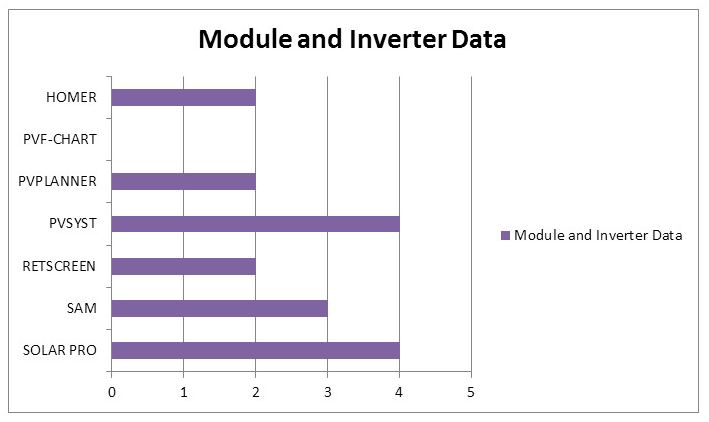 Module and Inverter Data

HOMER
PVF-CHART
PVPLANNER
PVSYST
RETSCREEN
SAM
SOLAR PRO

0 1 2 3 4 5

Module and Inverter Data